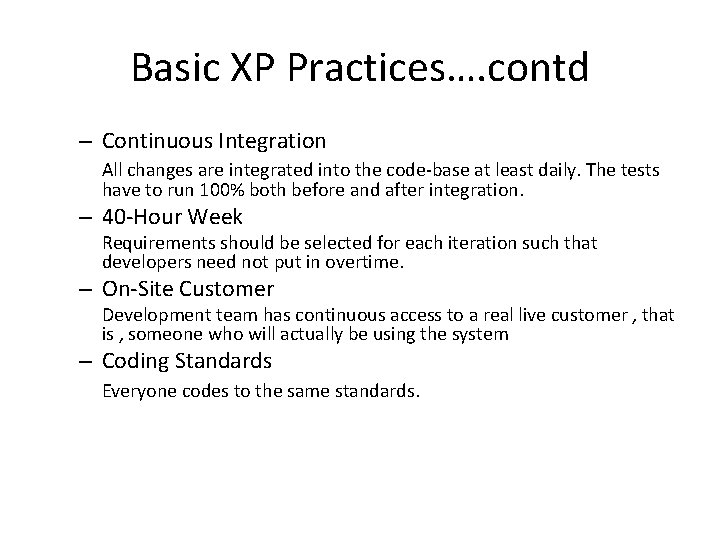 Basic XP Practices….contd

– Continuous Integration

All changes are integrated into the code-base at least daily. The tests have to run 100% both before and after integration.

– 40-Hour Week

Requirements should be selected for each iteration such that developers need not put in overtime.

– On-Site Customer

Development team has continuous access to a real live customer , that is , someone who will actually be using the system

– Coding Standards

Everyone codes to the same standards.